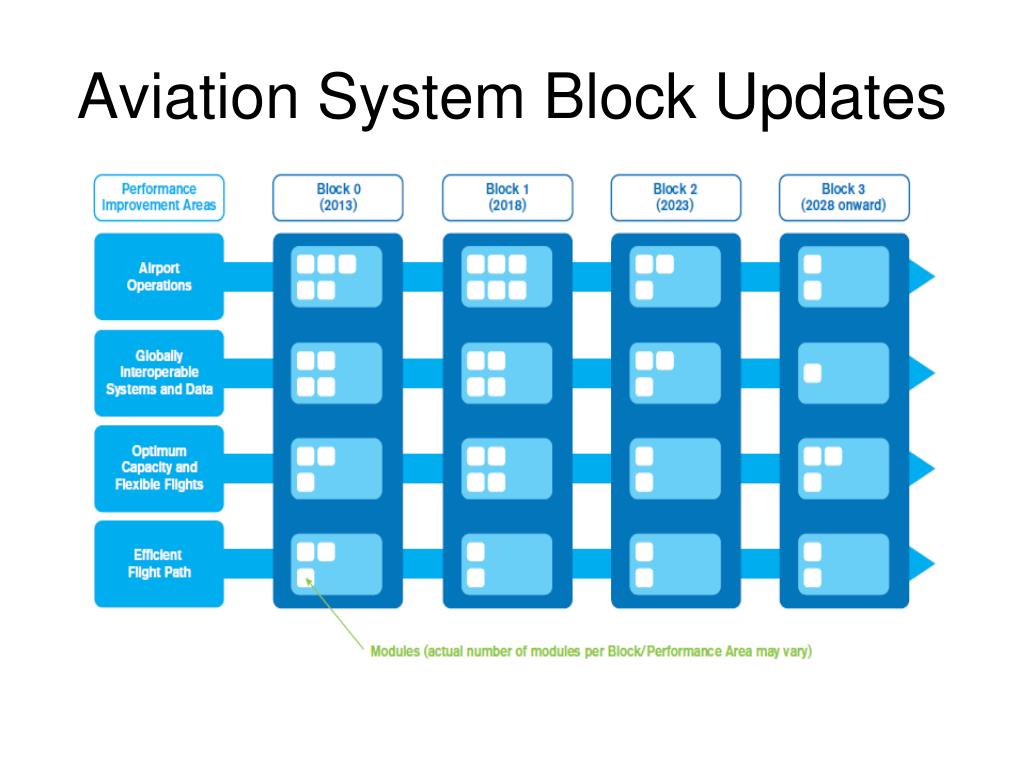 Aviation System Block Updates

Performance Improvement Areas

Block 0 (2013)

Block 1 (2018)

Block 2 (2023)

Block 3 (2028 onward)

Airport Operations

Globally Interoperable Systems and Data

Optimum Capacity and Flexible Flights

Efficient Flight Path

Modules (actual number of modules per Block/Performance Area may vary)